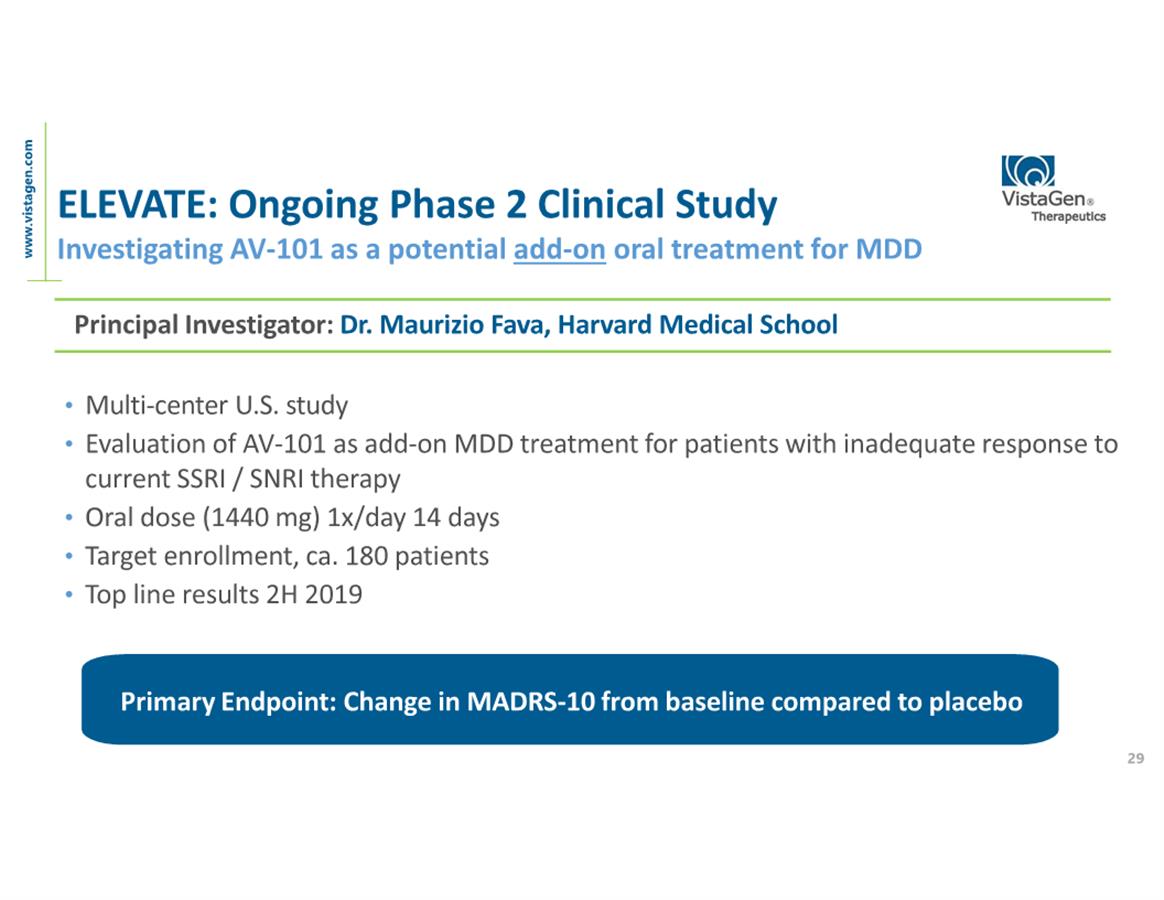 www.vistagen.com

ELEVATE: Ongoing Phase 2 Clinical Study
Investigating AV-101 as a potential add-on oral treatment for MDD

VistaGen®
Therapeutics

Principal Investigator: Dr. Maurizio Fava, Harvard Medical School

• Multi-center U.S. study
• Evaluation of AV-101 as add-on MDD treatment for patients with inadequate response to current SSRI / SNRI therapy
• Oral dose (1440 mg) 1x/day 14 days
• Target enrollment, ca. 180 patients
• Top line results 2H 2019

Primary Endpoint: Change in MADRS-10 from baseline compared to placebo

29